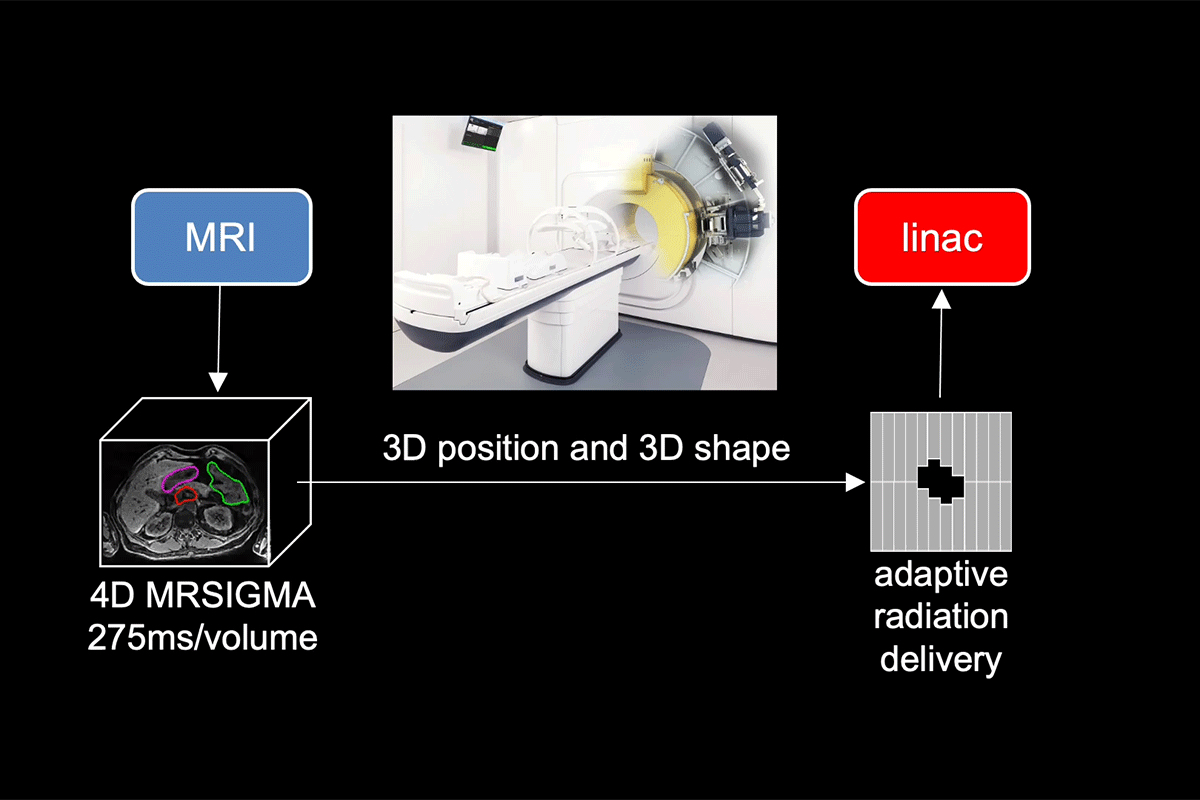 MRI

linac

3D position and 3D shape

4D MRSIGMA
275ms/volume

adaptive
radiation
delivery